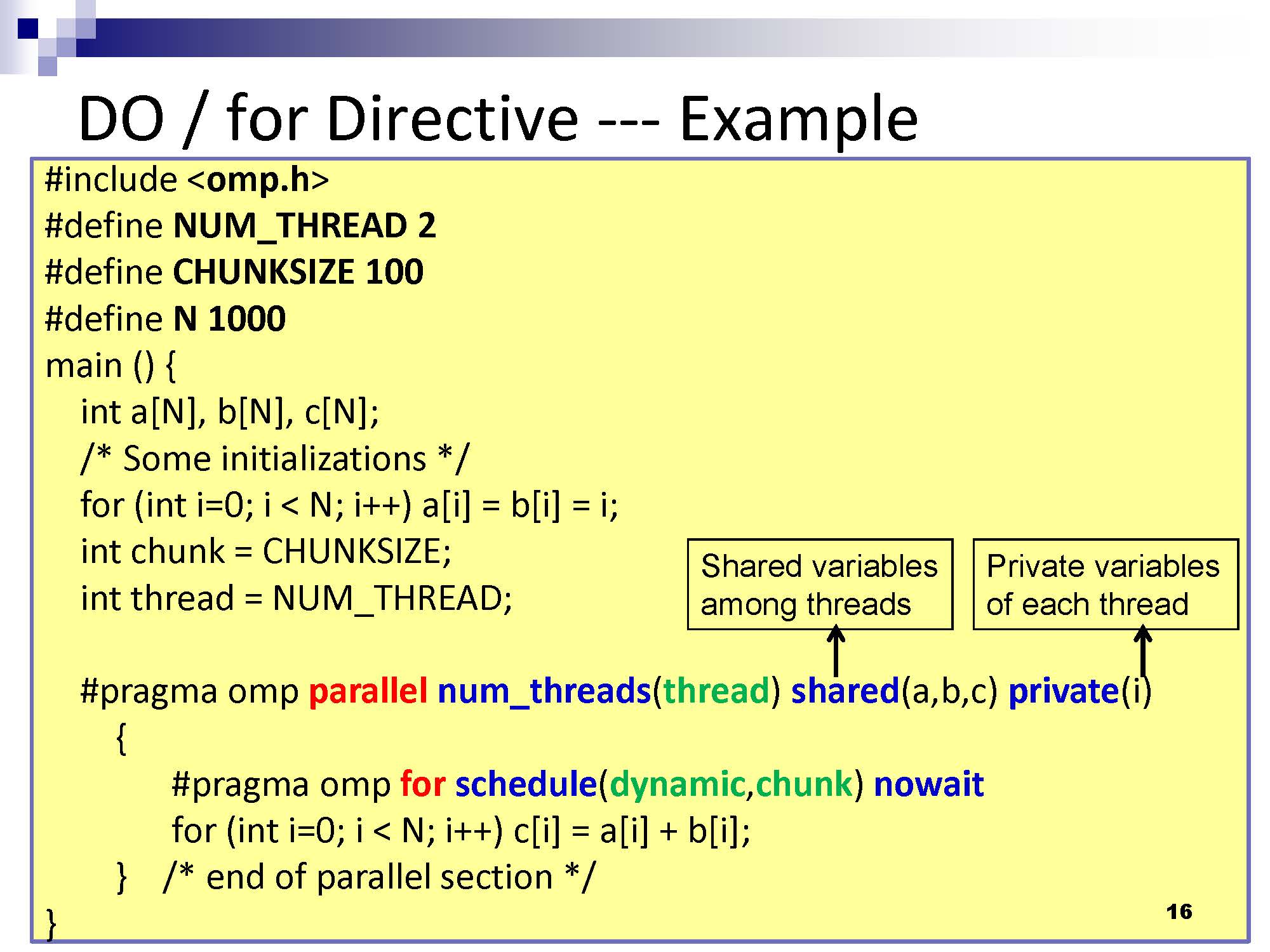 DO / for Directive --- Example

#include <omp.h>
#define NUM_THREAD 2
#define CHUNKSIZE 100
#define N 1000
main () {
int a[N], b[N], c[N];
/* Some initializations */
for (int i=0; i < N; i++) a[i] = b[i] = i;
int chunk = CHUNKSIZE;
int thread = NUM_THREAD;

Shared variables among threads

Private variables of each thread

#pragma omp parallel num_threads(thread) shared(a,b,c) private(i)
{
#pragma omp for schedule(dynamic,chunk) nowait
for (int i=0; i < N; i++) c[i] = a[i] + b[i];
} /* end of parallel section */
}

16